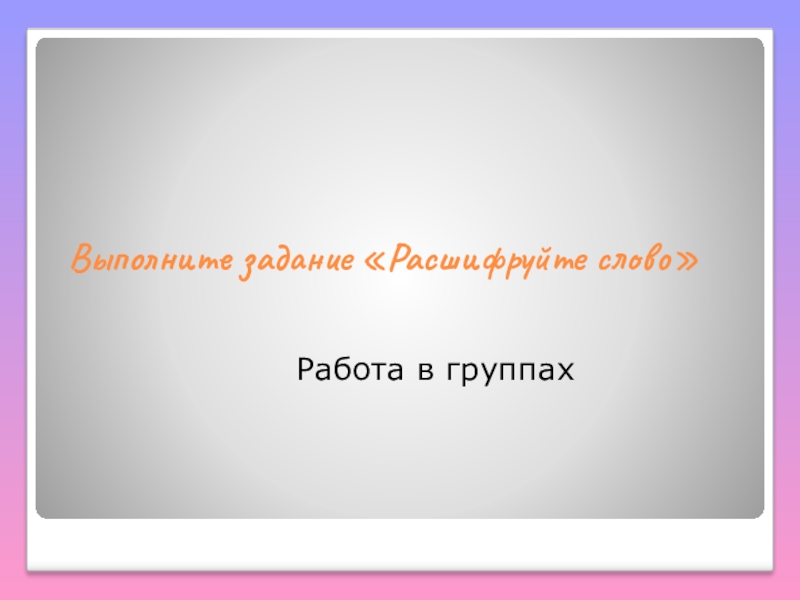 Выполните задание «Расшифруйте слово»

Работа в группах